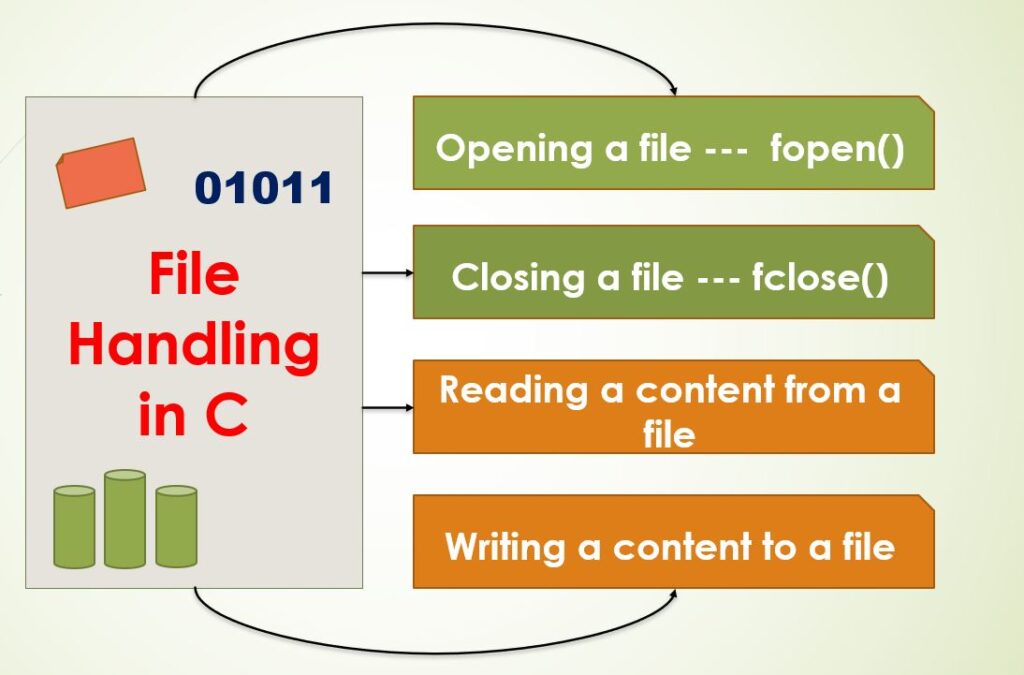 01011

File Handling in C

Opening a file --- fopen()

Closing a file --- fclose()

Reading a content from a file

Writing a content to a file